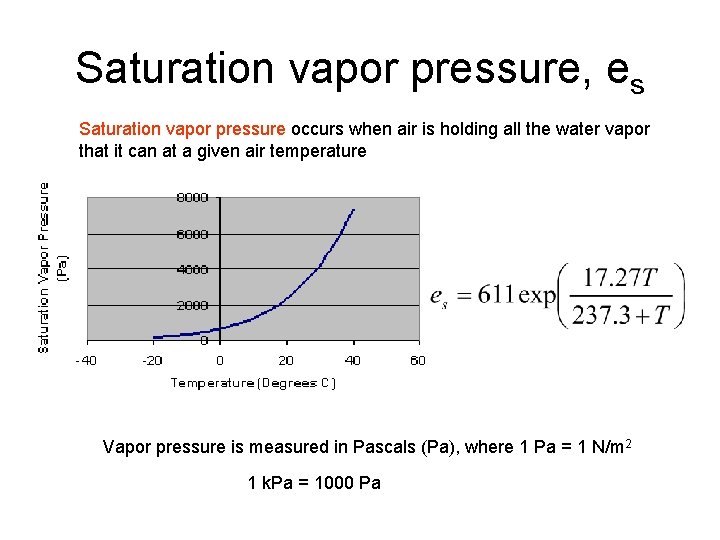 Saturation vapor pressure, $e_s$

Saturation vapor pressure occurs when air is holding all the water vapor that it can at a given air temperature

Saturation Vapor Pressure (Pa)

8000
6000
4000
2000
0
-40
-20
0
20
40
60

Temperature (Degrees C)

$e_s = 611 \exp\left(\frac{17.27T}{237.3+T}\right)$

Vapor pressure is measured in Pascals (Pa), where 1 Pa = 1 N/m$^2$

1 kPa = 1000 Pa